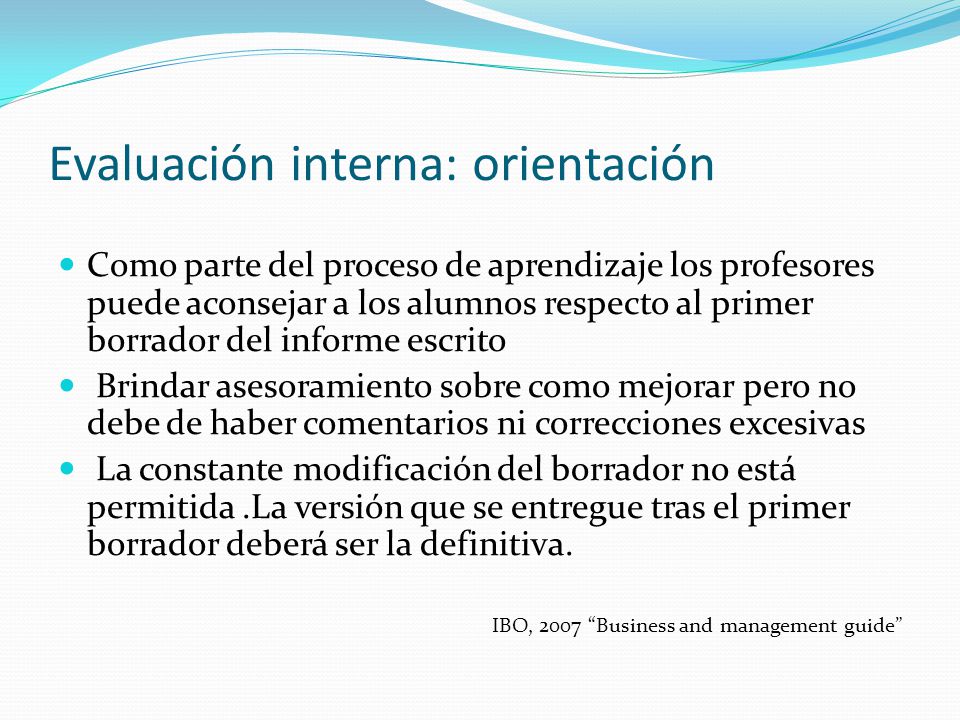 Evaluación interna: orientación

Como parte del proceso de aprendizaje los profesores puede aconsejar a los alumnos respecto al primer borrador del informe escrito

Brindar asesoramiento sobre como mejorar pero no debe de haber comentarios ni correcciones excesivas

La constante modificación del borrador no está permitida .La versión que se entregue tras el primer borrador deberá ser la definitiva.

IBO, 2007 “Business and management guide”